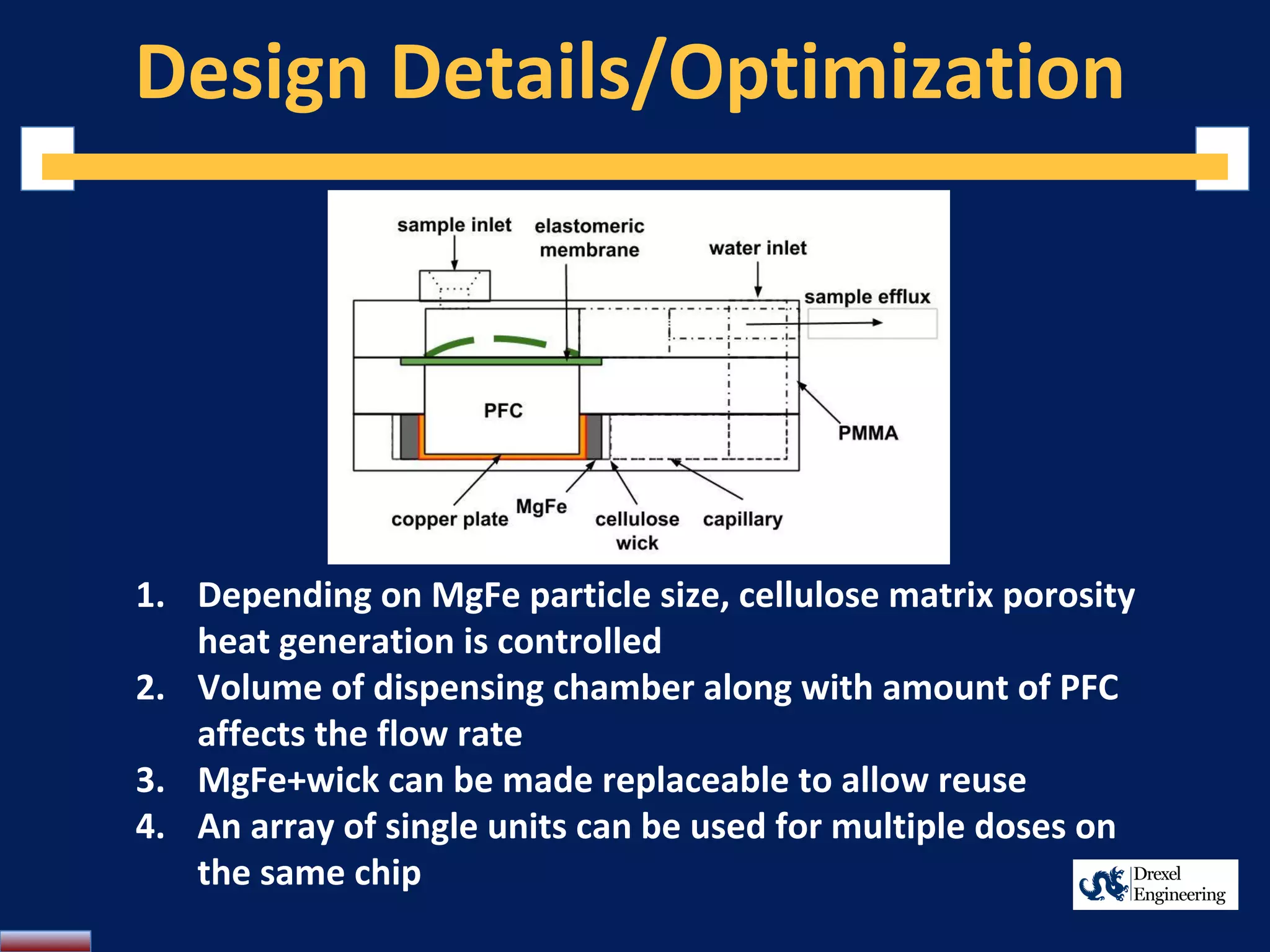 Design Details/Optimization

sample inlet
elastomeric membrane
water inlet
sample efflux
PFC
PMMA
copper plate
MgFe
cellulose wick
capillary

1. Depending on MgFe particle size, cellulose matrix porosity heat generation is controlled
2. Volume of dispensing chamber along with amount of PFC affects the flow rate
3. MgFe+wick can be made replaceable to allow reuse
4. An array of single units can be used for multiple doses on the same chip

Drexel Engineering